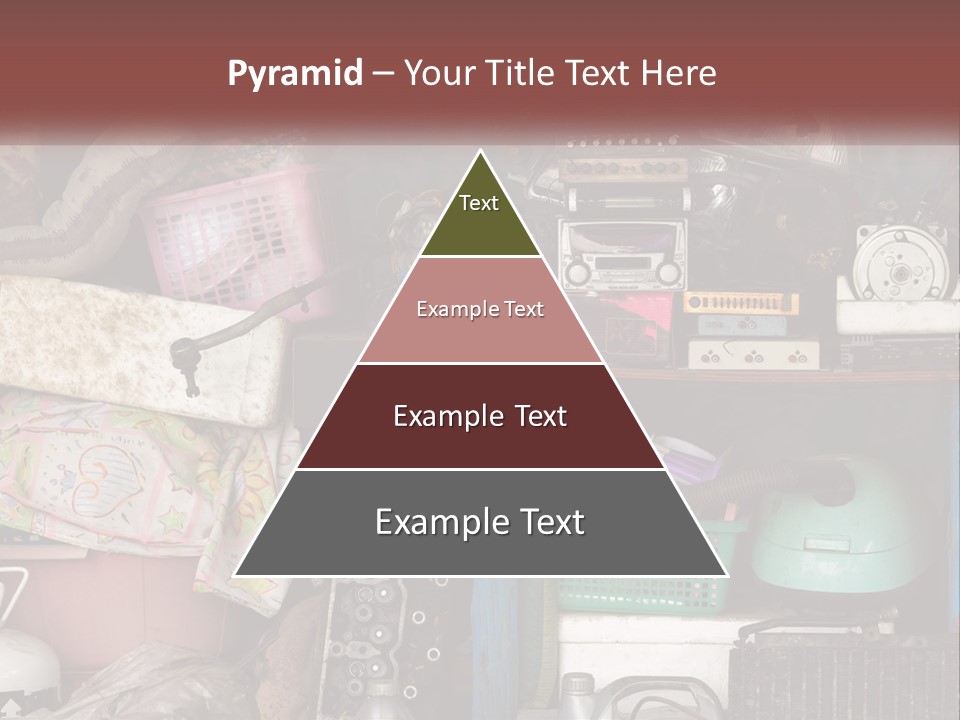 Pyramid – Your Title Text Here

Text

Example Text

Example Text

Example Text